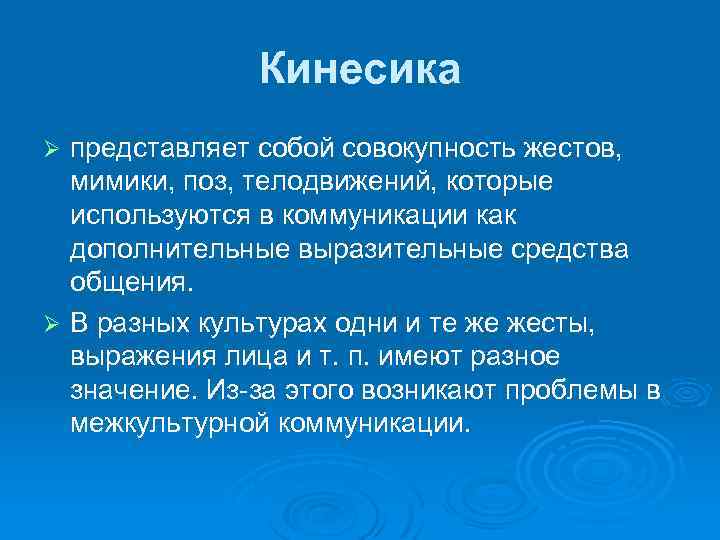 Кинесика

➢ представляет собой совокупность жестов, мимики, поз, телодвижений, которые используются в коммуникации как дополнительные выразительные средства общения.

➢ В разных культурах одни и те же жесты, выражения лица и т. п. имеют разное значение. Из-за этого возникают проблемы в межкультурной коммуникации.